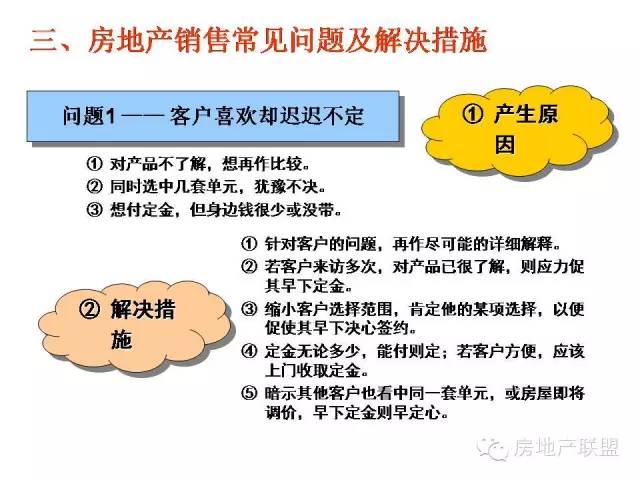 三、房地产销售常见问题及解决措施

问题1 —— 客户喜欢却迟迟不定

① 产生原因

① 对产品不了解，想再作比较。
② 同时选中几套单元，犹豫不决。
③ 想付定金，但身边钱很少或没带。

② 解决措施

① 针对客户的问题，再作尽可能的详细解释。
② 若客户来访多次，对产品已很了解，则应力促其早下定金。
③ 缩小客户选择范围，肯定他的某项选择，以便促使其早下决心签约。
④ 定金无论多少，能付则定；若客户方便，应该上门收取定金。
⑤ 暗示其他客户也看中同一套单元，或房屋即将调价，早下定金则早定心。

房地产联盟